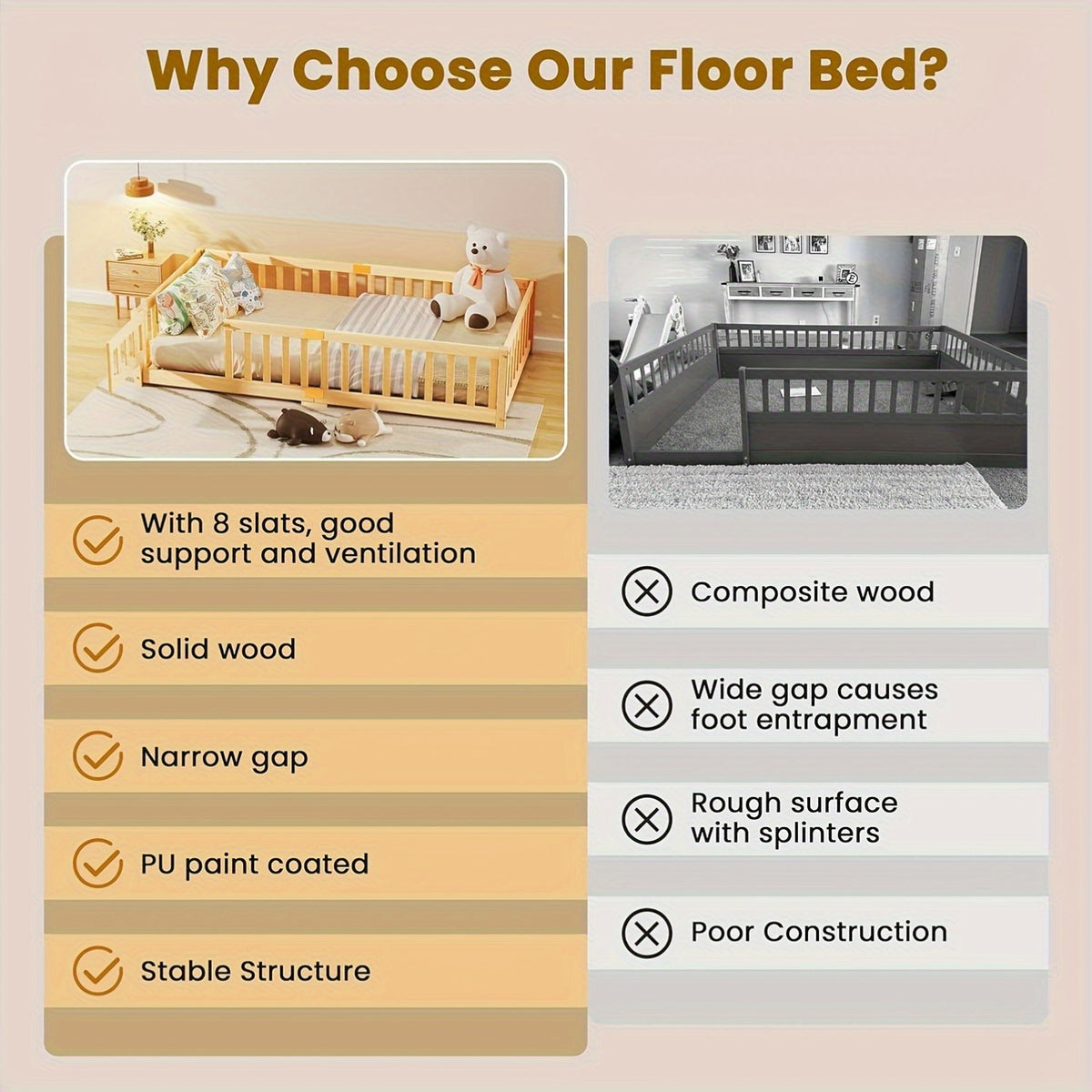 Why Choose Our Floor Bed?

With 8 slats, good support and ventilation

Solid wood

Narrow gap

PU paint coated

Stable Structure

Composite wood

Wide gap causes foot entrapment

Rough surface with splinters

Poor Construction